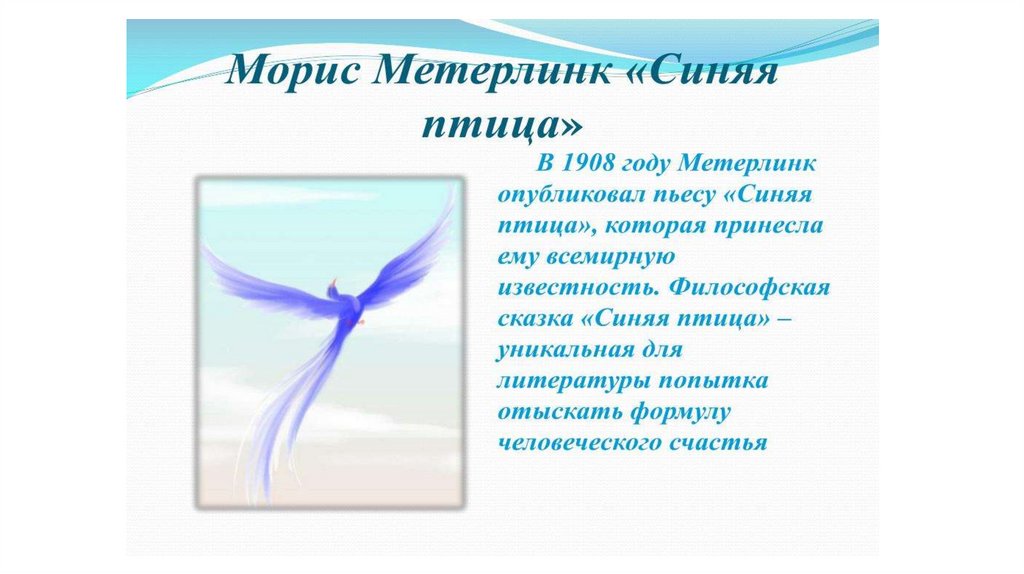 Морис Метерлинк «Синяя птица»

В 1908 году Метерлинк опубликовал пьесу «Синяя птица», которая принесла ему всемирную известность. Философская сказка «Синяя птица» – уникальная для литературы попытка отыскать формулу человеческого счастья